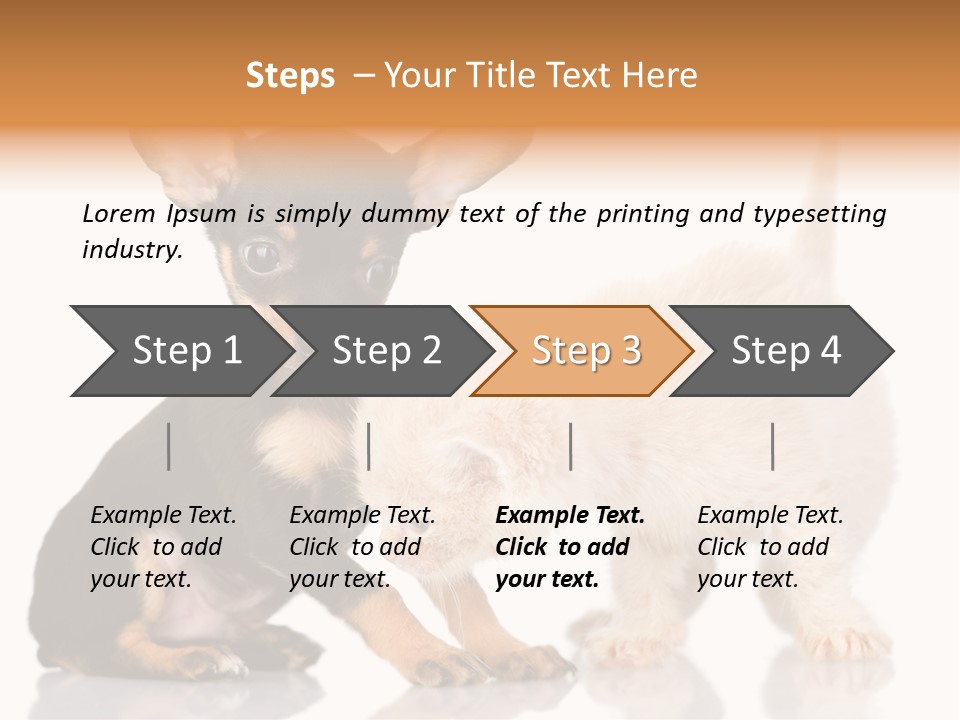 Steps – Your Title Text Here

Lorem Ipsum is simply dummy text of the printing and typesetting industry.

Step 1

Step 2

Step 3

Step 4

Example Text. Click to add your text.

Example Text. Click to add your text.

Example Text. Click to add your text.

Example Text. Click to add your text.